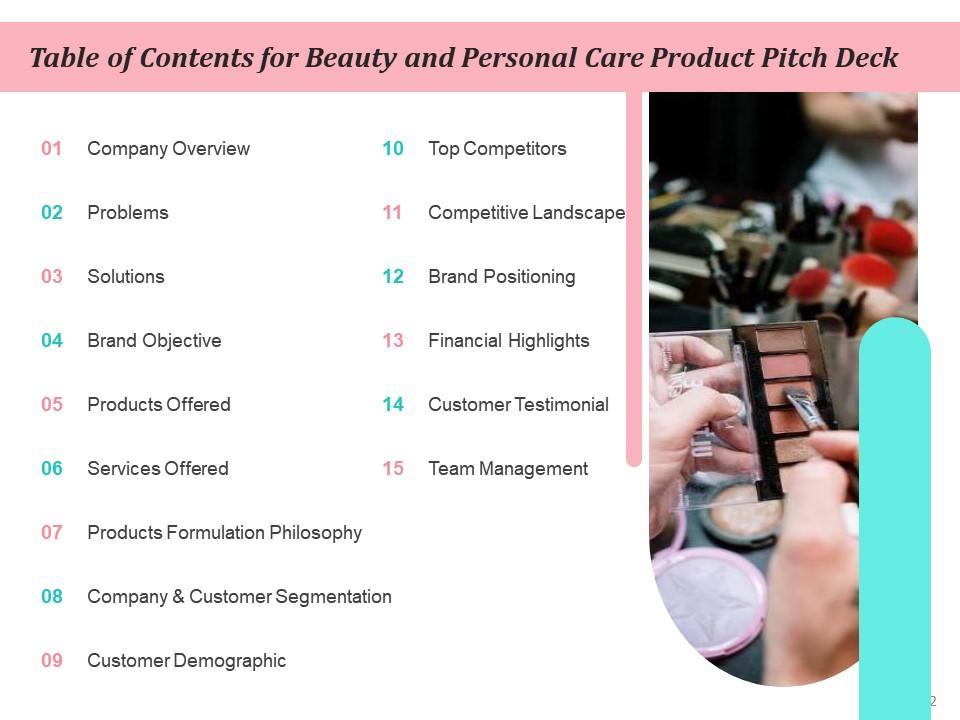 Table of Contents for Beauty and Personal Care Product Pitch Deck

01 Company Overview

02 Problems

03 Solutions

04 Brand Objective

05 Products Offered

06 Services Offered

07 Products Formulation Philosophy

08 Company & Customer Segmentation

09 Customer Demographic

10 Top Competitors

11 Competitive Landscape

12 Brand Positioning

13 Financial Highlights

14 Customer Testimonial

15 Team Management

2